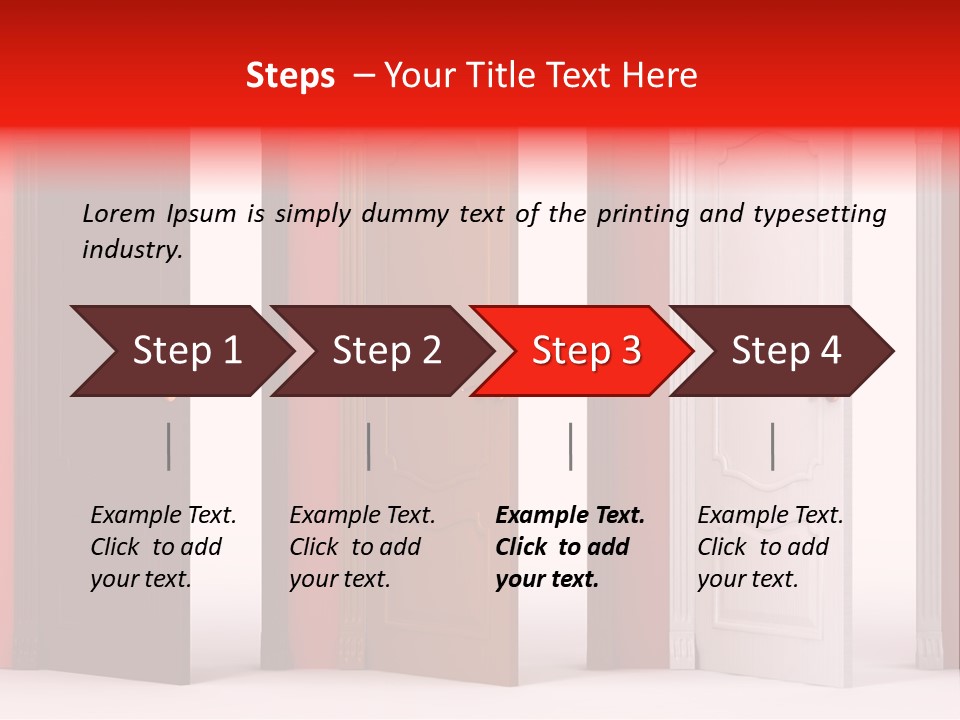 Steps – Your Title Text Here

Lorem Ipsum is simply dummy text of the printing and typesetting industry.

Step 1

Step 2

Step 3

Step 4

Example Text. Click to add your text.

Example Text. Click to add your text.

Example Text. Click to add your text.

Example Text. Click to add your text.